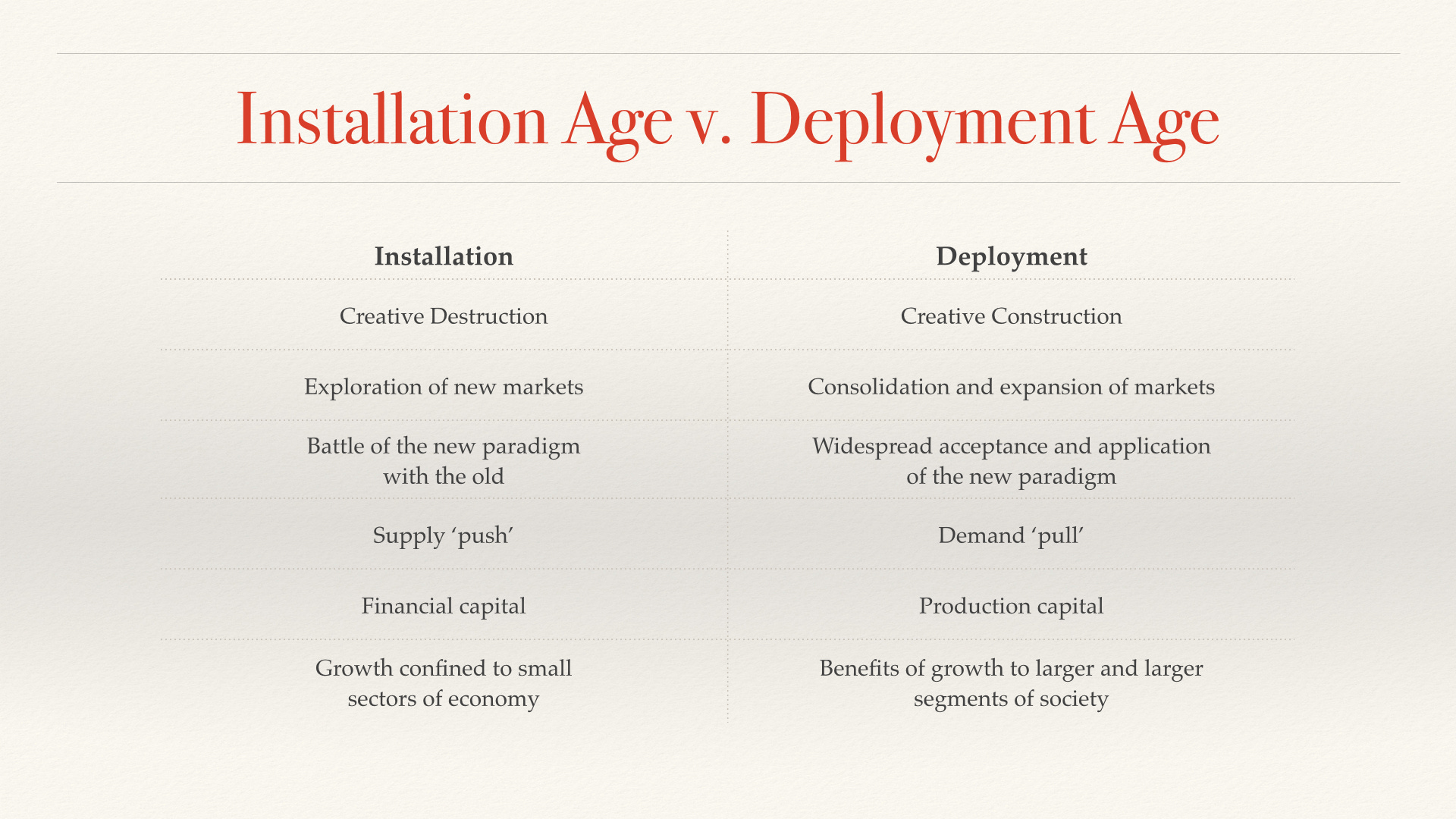 Installation Age v. Deployment Age

| Installation | Deployment |
|---|---|
| Creative Destruction | Creative Construction |
| Exploration of new markets | Consolidation and expansion of markets |
| Battle of the new paradigm with the old | Widespread acceptance and application of the new paradigm |
| Supply ‘push’ | Demand ‘pull’ |
| Financial capital | Production capital |
| Growth confined to small sectors of economy | Benefits of growth to larger and larger segments of society |